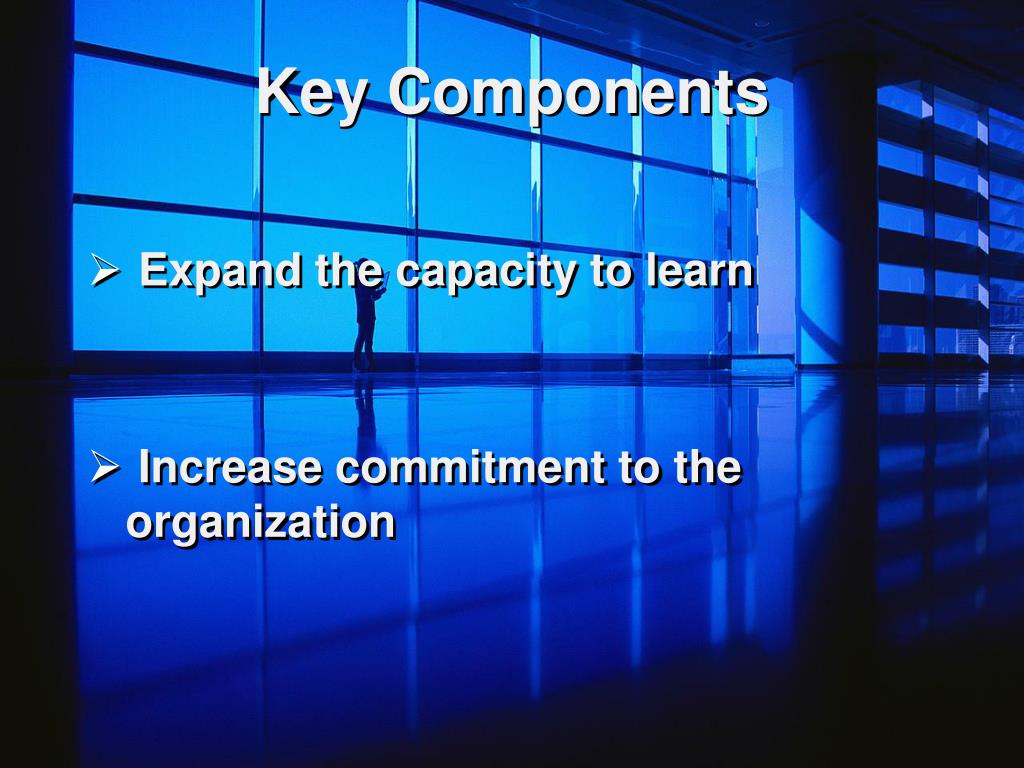 Key Components

➢ Expand the capacity to learn

➢ Increase commitment to the organization